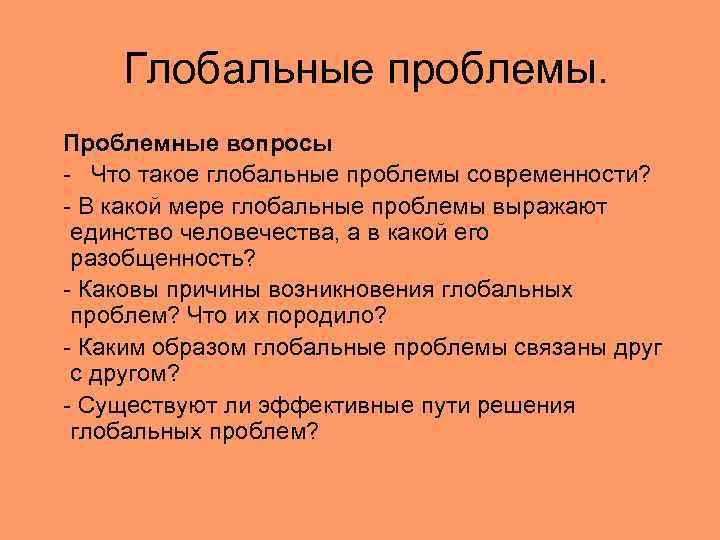 Глобальные проблемы.

Проблемные вопросы

- Что такое глобальные проблемы современности?

- В какой мере глобальные проблемы выражают единство человечества, а в какой его разобщенность?

- Каковы причины возникновения глобальных проблем? Что их породило?

- Каким образом глобальные проблемы связаны друг с другом?

- Существуют ли эффективные пути решения глобальных проблем?